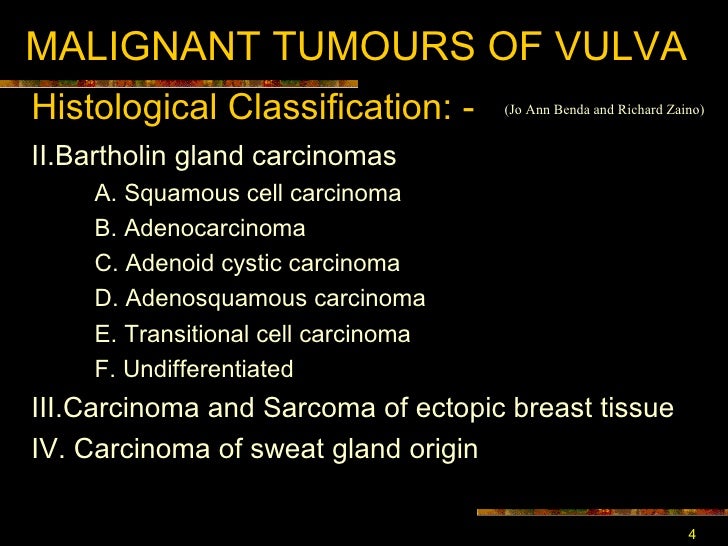 MALIGNANT TUMOURS OF VULVA

Histological Classification: - (Jo Ann Benda and Richard Zaino)

II.Bartholin gland carcinomas

A. Squamous cell carcinoma

B. Adenocarcinoma

C. Adenoid cystic carcinoma

D. Adenosquamous carcinoma

E. Transitional cell carcinoma

F. Undifferentiated

III.Carcinoma and Sarcoma of ectopic breast tissue

IV. Carcinoma of sweat gland origin

4